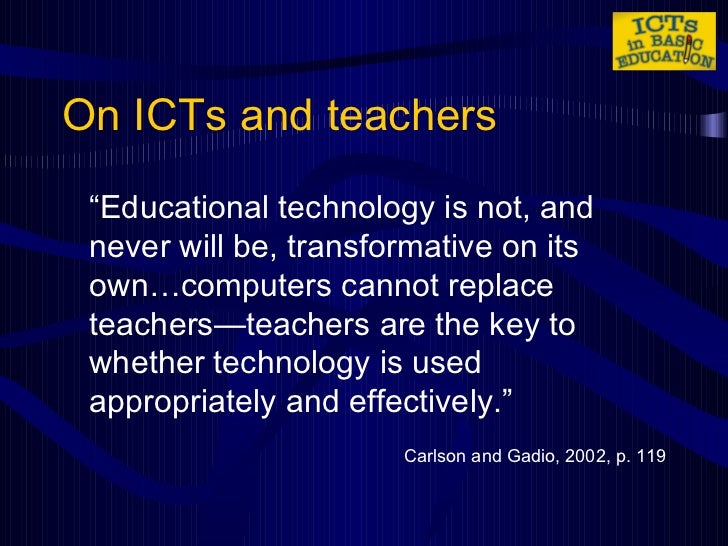 ICTs in BASIC EDUCATION

On ICTs and teachers

“Educational technology is not, and never will be, transformative on its own…computers cannot replace teachers—teachers are the key to whether technology is used appropriately and effectively.”

Carlson and Gadio, 2002, p. 119